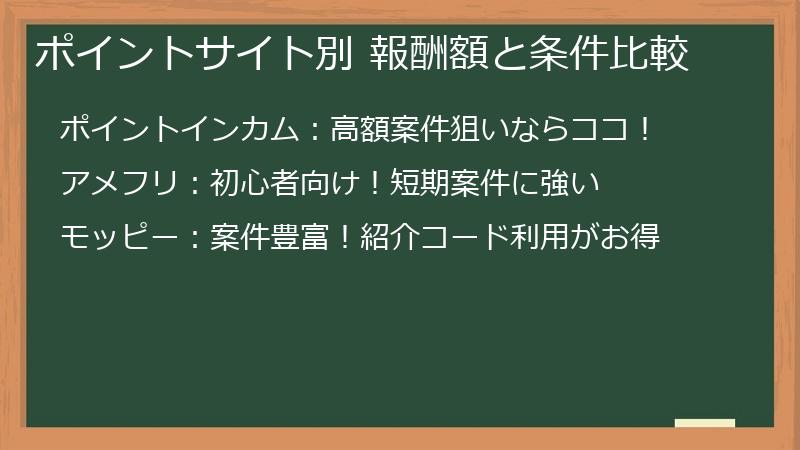 ポイントサイト別 報酬額と条件比較

ポイントインカム：高額案件狙いならココ！

アメフリ：初心者向け！短期案件に強い

モッピー：案件豊富！紹介コード利用がお得